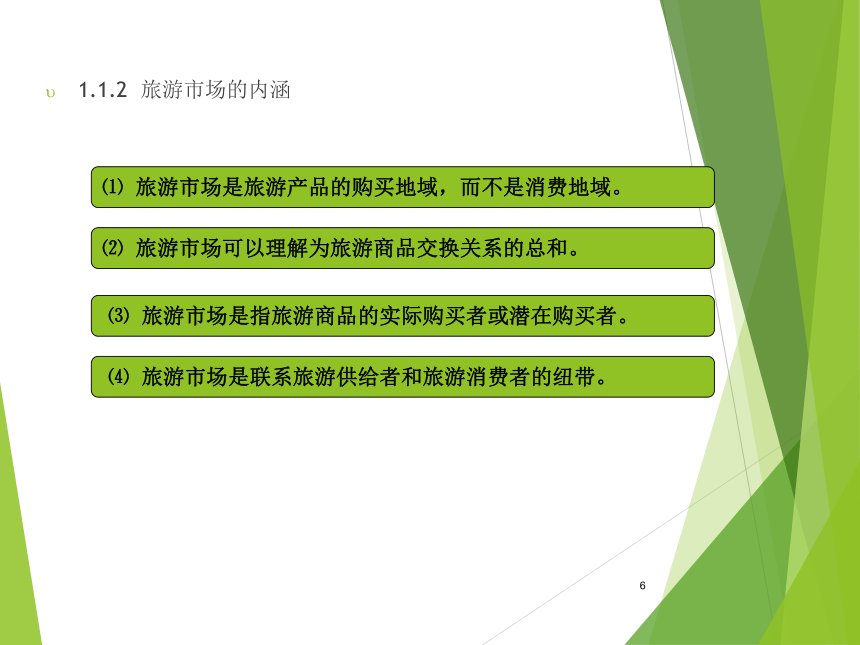 υ 1.1.2 旅游市场的内涵

⑴ 旅游市场是旅游产品的购买地域，而不是消费地域。

⑵ 旅游市场可以理解为旅游商品交换关系的总和。

⑶ 旅游市场是指旅游商品的实际购买者或潜在购买者。

⑷ 旅游市场是联系旅游供给者和旅游消费者的纽带。

6